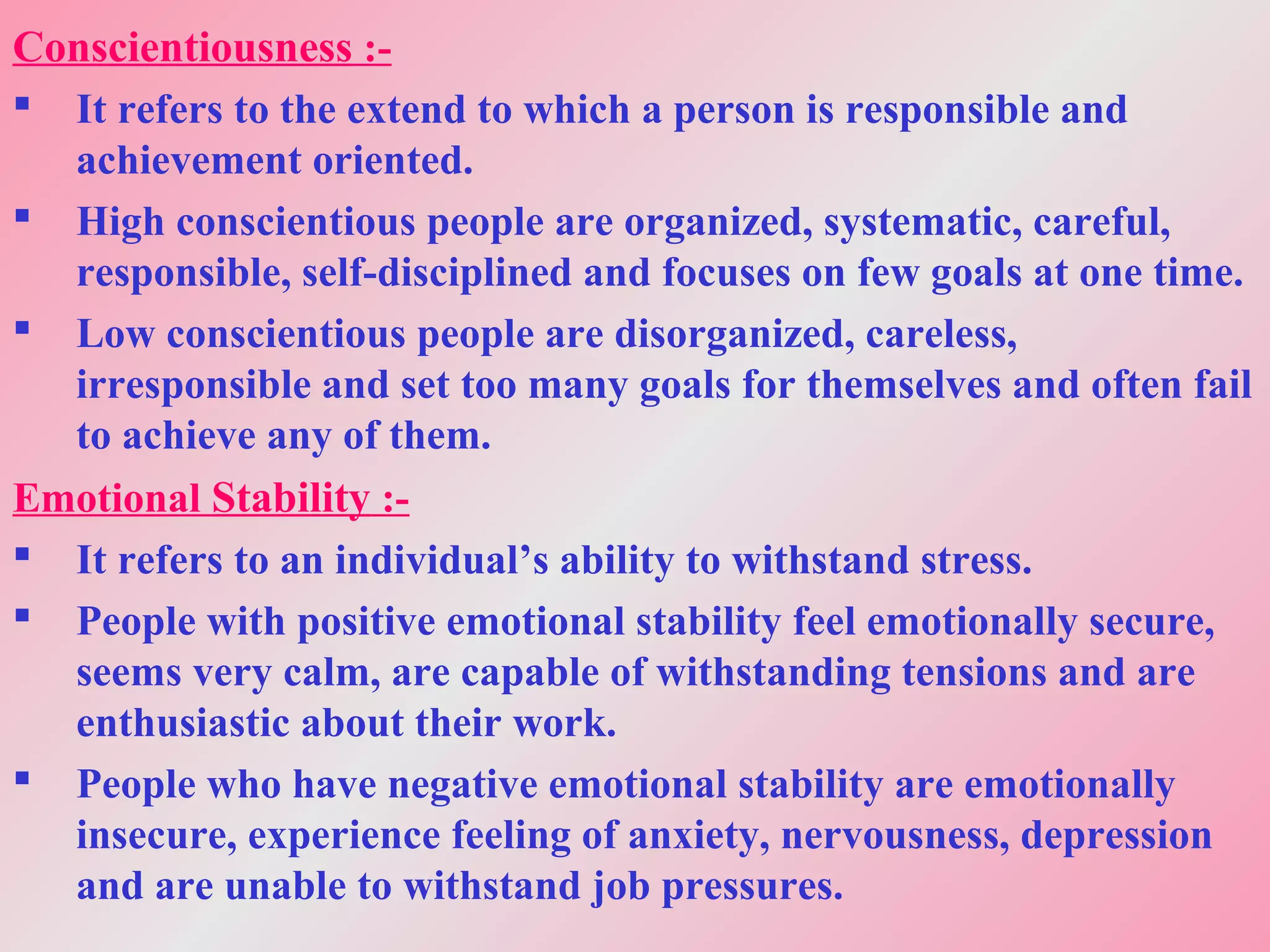 Conscientiousness :-

▪ It refers to the extend to which a person is responsible and achievement oriented.

▪ High conscientious people are organized, systematic, careful, responsible, self-disciplined and focuses on few goals at one time.

▪ Low conscientious people are disorganized, careless, irresponsible and set too many goals for themselves and often fail to achieve any of them.

Emotional Stability :-

▪ It refers to an individual's ability to withstand stress.

▪ People with positive emotional stability feel emotionally secure, seems very calm, are capable of withstanding tensions and are enthusiastic about their work.

▪ People who have negative emotional stability are emotionally insecure, experience feeling of anxiety, nervousness, depression and are unable to withstand job pressures.